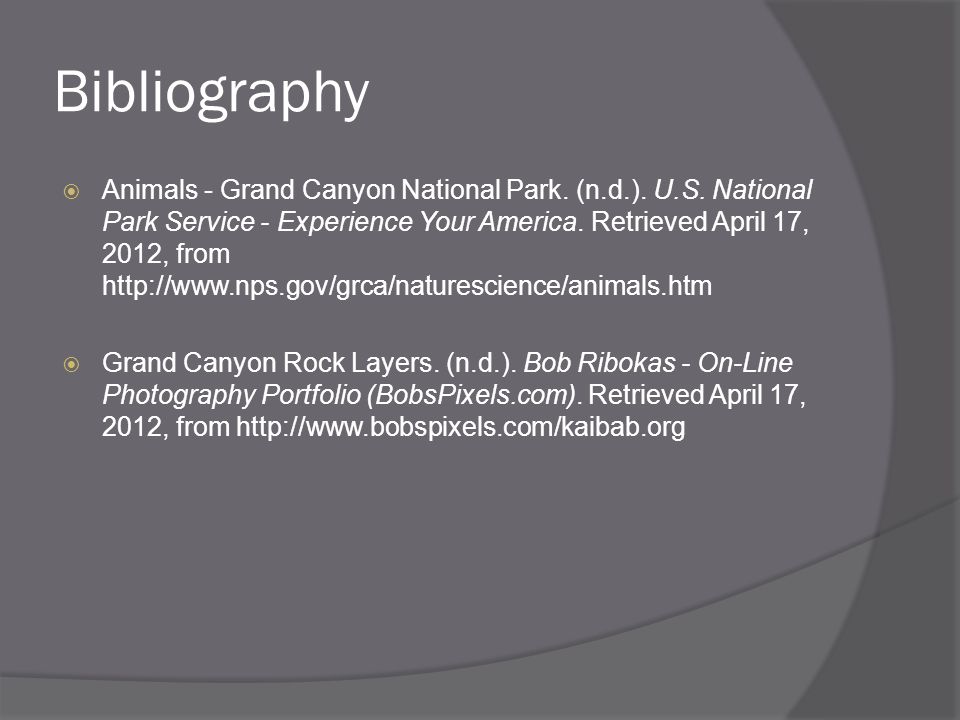 Bibliography

Animals - Grand Canyon National Park. (n.d.). U.S. National Park Service - Experience Your America. Retrieved April 17, 2012, from http://www.nps.gov/grca/naturescience/animals.htm

Grand Canyon Rock Layers. (n.d.). Bob Ribokas - On-Line Photography Portfolio (BobsPixels.com). Retrieved April 17, 2012, from http://www.bobspixels.com/kaibab.org